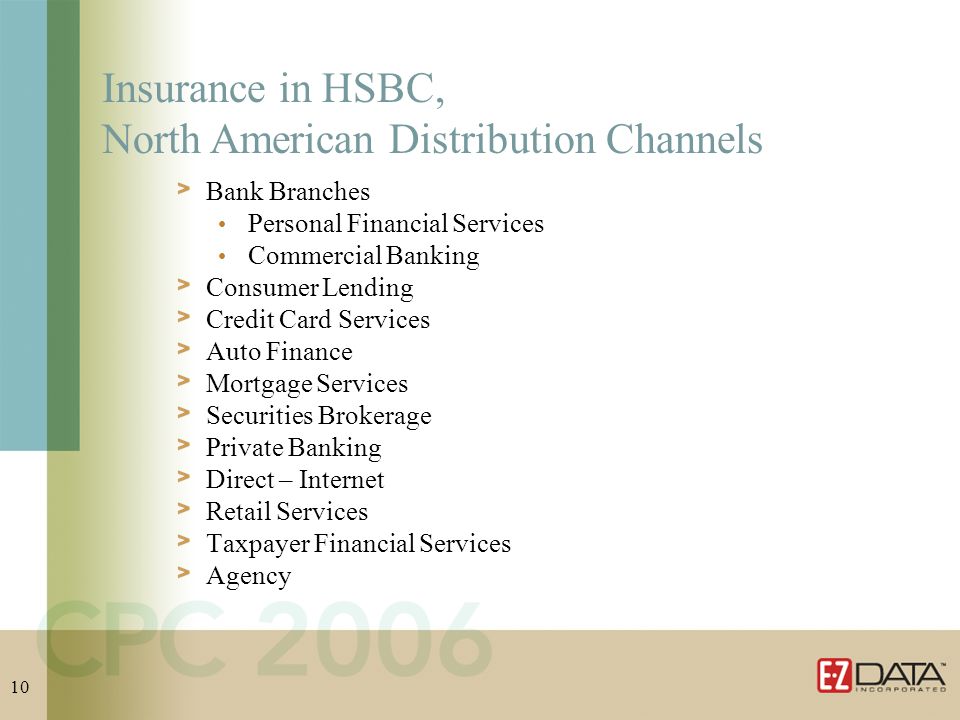 Insurance in HSBC,
North American Distribution Channels

> Bank Branches
• Personal Financial Services
• Commercial Banking
> Consumer Lending
> Credit Card Services
> Auto Finance
> Mortgage Services
> Securities Brokerage
> Private Banking
> Direct – Internet
> Retail Services
> Taxpayer Financial Services
> Agency

CPC 2006

10

E-Z DATA™ INCORPORATED